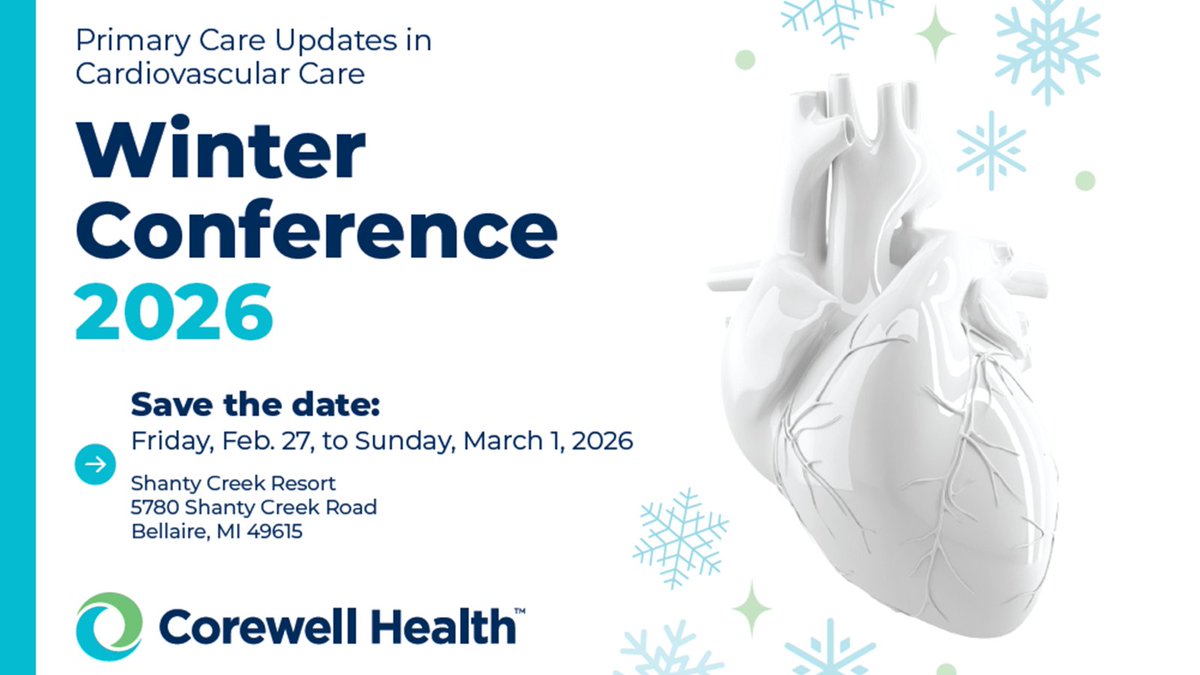 Primary Care Updates in Cardiovascular Care

Winter Conference 2026

Save the date:
Friday, Feb. 27, to Sunday, March 1, 2026

Shanty Creek Resort
5780 Shanty Creek Road
Bellaire, MI 49615

Corewell Health™